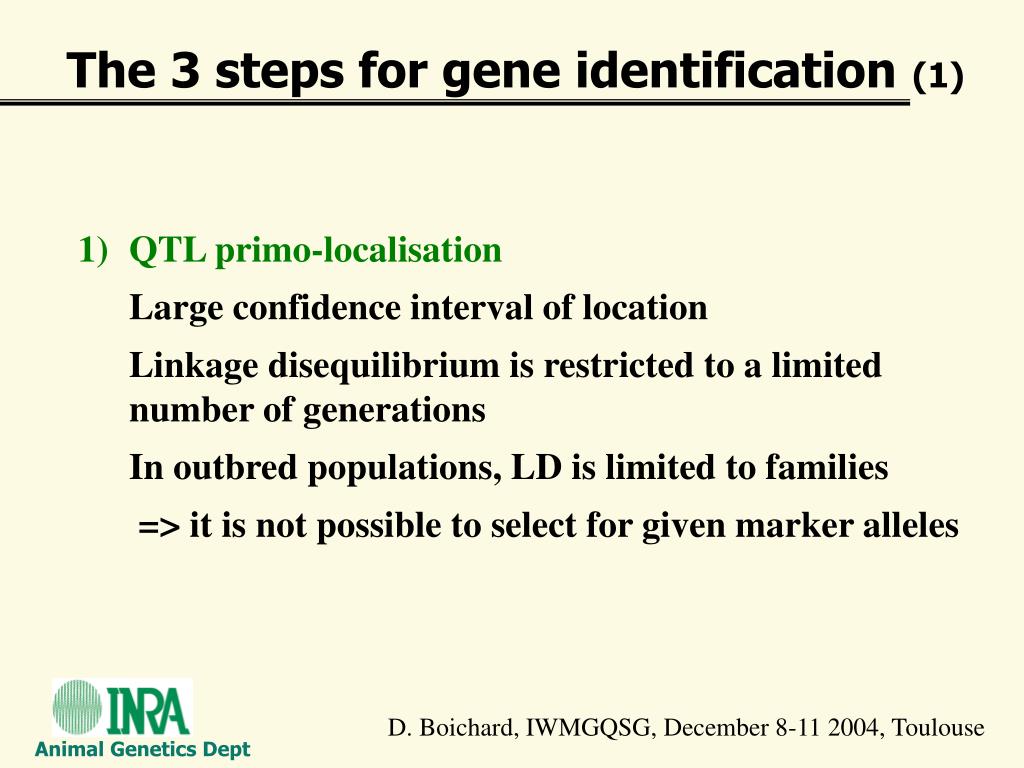 The 3 steps for gene identification (1)

1) QTL primo-localisation

Large confidence interval of location

Linkage disequilibrium is restricted to a limited number of generations

In outbred populations, LD is limited to families

=> it is not possible to select for given marker alleles

INRA

Animal Genetics Dept

D. Boichard, IWMGQSG, December 8-11 2004, Toulouse